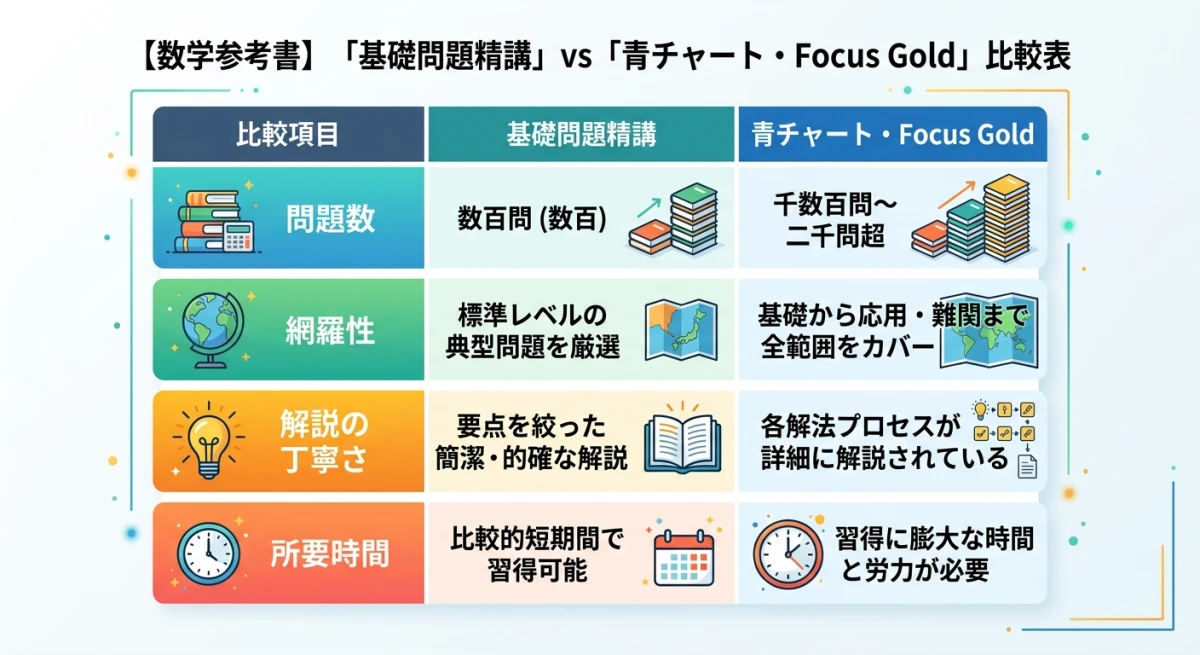 【数学参考書】「基礎問題精講」vs「青チャート・Focus Gold」比較表

| 比較項目 | 基礎問題精講 | 青チャート・Focus Gold |
|---|---|---|
| 問題数 | 数百問 (数百) | 千数百問〜二千問超 |
| 網羅性 | 標準レベルの典型問題を厳選 | 基礎から応用・難関まで全範囲をカバー |
| 解説の丁寧さ | 要点を絞った簡潔・的確な解説 | 各解法プロセスが詳細に解説されている |
| 所要時間 | 比較的短期間で習得可能 | 習得に膨大な時間と労力が必要 |